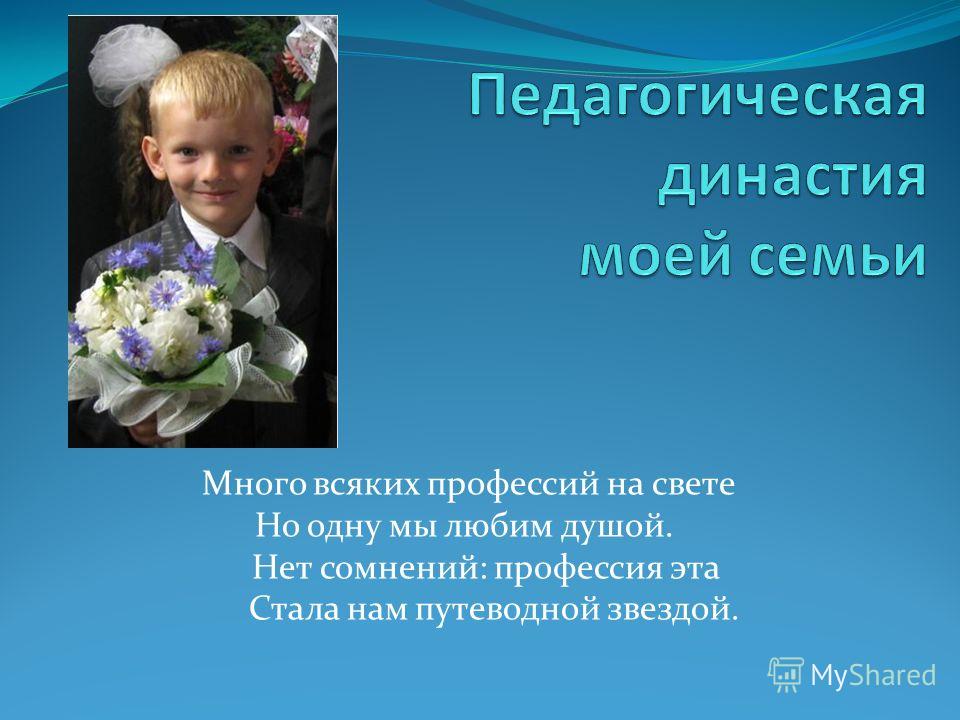 Педагогическая династия моей семьи

Много всяких профессий на свете
Но одну мы любим душой.
Нет сомнений: профессия эта
Стала нам путеводной звездой.

MyShared